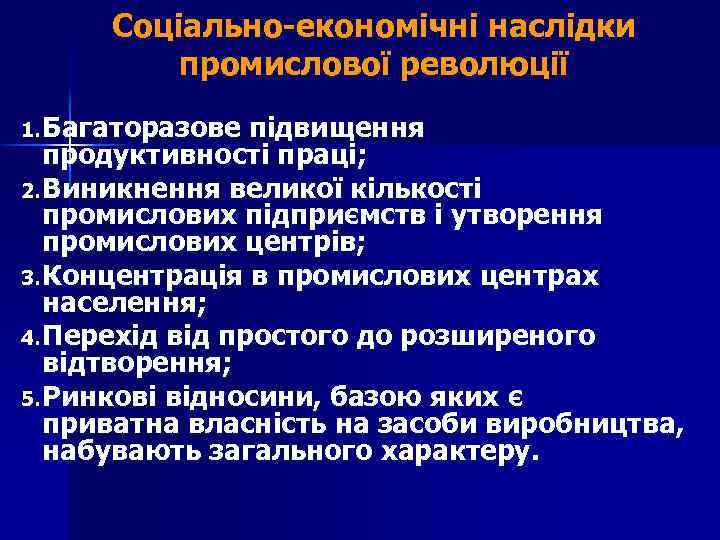 Соціально-економічні наслідки промислової революції

1. Багаторазове підвищення продуктивності праці;
2. Виникнення великої кількості промислових підприємств і утворення промислових центрів;
3. Концентрація в промислових центрах населення;
4. Перехід від простого до розширеного відтворення;
5. Ринкові відносини, базою яких є приватна власність на засоби виробництва, набувають загального характеру.